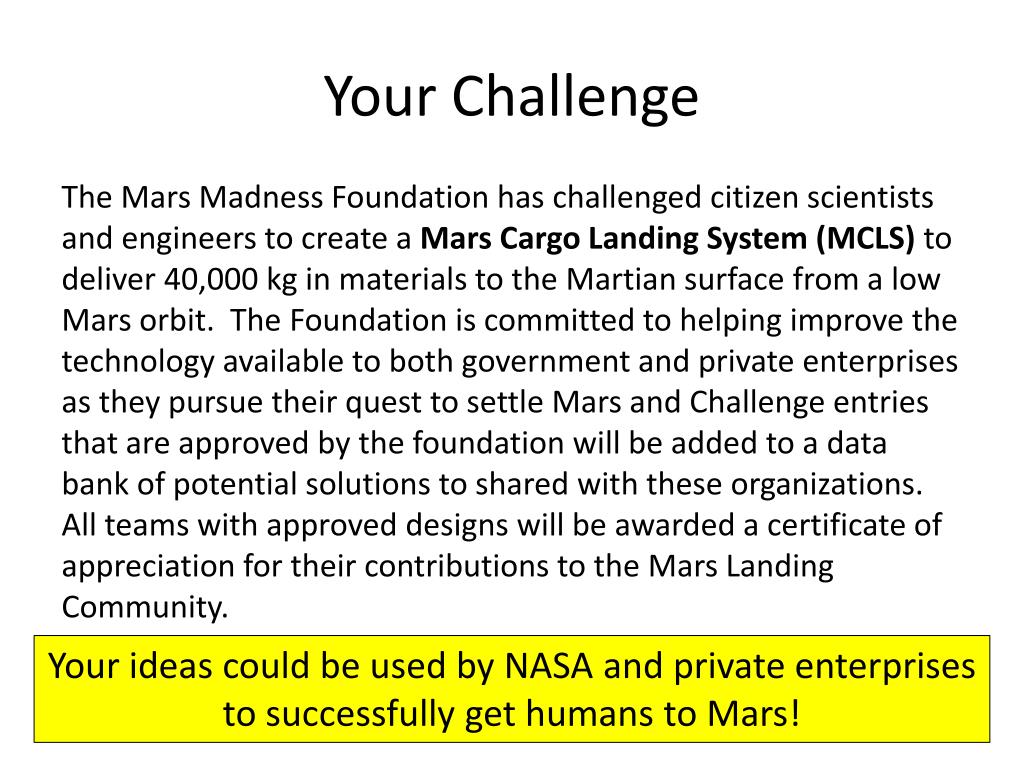 Your Challenge

The Mars Madness Foundation has challenged citizen scientists and engineers to create a Mars Cargo Landing System (MCLS) to deliver 40,000 kg in materials to the Martian surface from a low Mars orbit. The Foundation is committed to helping improve the technology available to both government and private enterprises as they pursue their quest to settle Mars and Challenge entries that are approved by the foundation will be added to a data bank of potential solutions to shared with these organizations. All teams with approved designs will be awarded a certificate of appreciation for their contributions to the Mars Landing Community.

Your ideas could be used by NASA and private enterprises to successfully get humans to Mars!